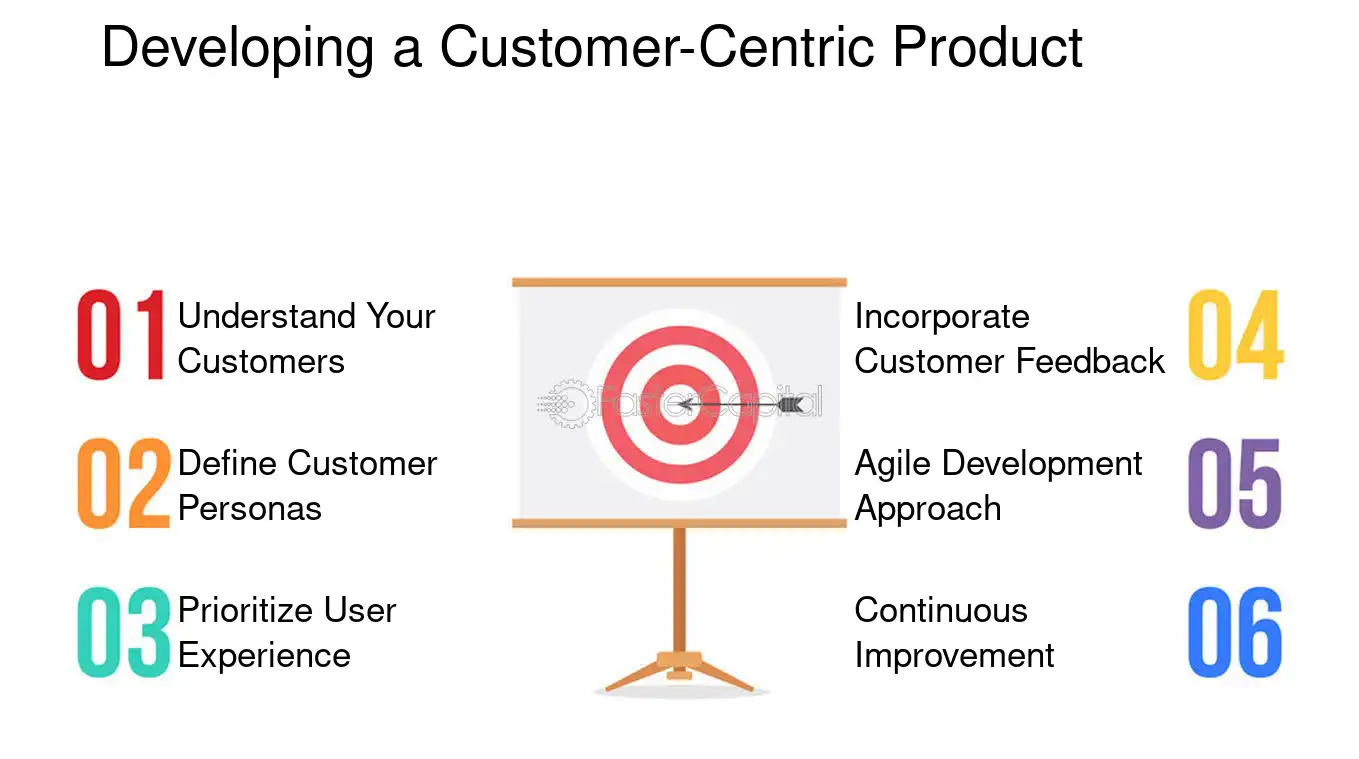 Developing a Customer-Centric Product

01 Understand Your Customers

02 Define Customer Personas

03 Prioritize User Experience

Incorporate Customer Feedback 04

Agile Development Approach 05

Continuous Improvement 06

FasterCapital